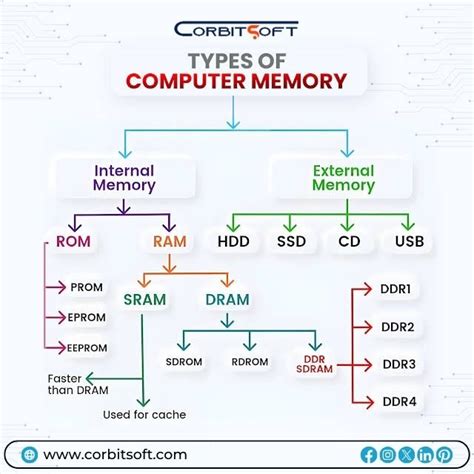 CORBITSOFT

TYPES OF
COMPUTER MEMORY

Internal Memory

External Memory

ROM

RAM

HDD

SSD

CD

USB

PROM

EPROM

EEPROM

SRAM

DRAM

Faster than DRAM

Used for cache

SDROM

RDROM

DDR SDRAM

DDR1

DDR2

DDR3

DDR4

www.corbitsoft.com